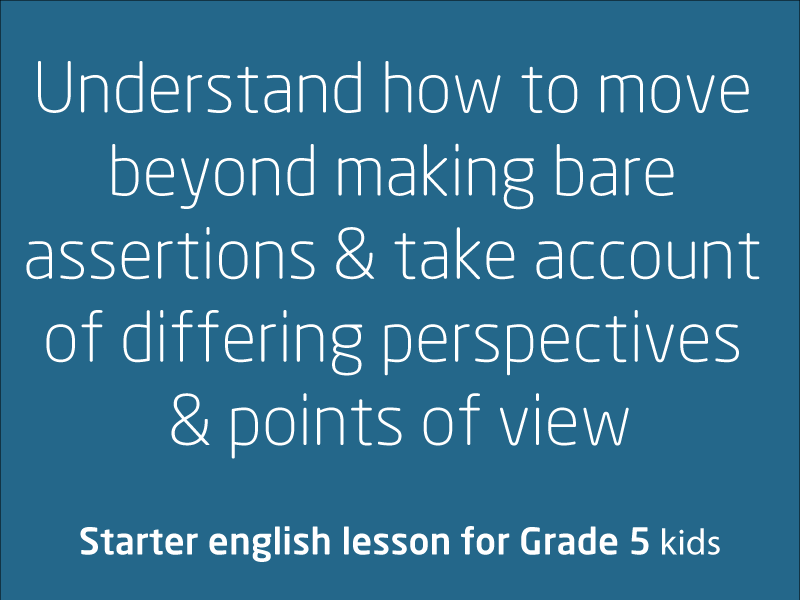 Understand how to move beyond making bare assertions & take account of differing perspectives & points of view

Starter english lesson for Grade 5 kids